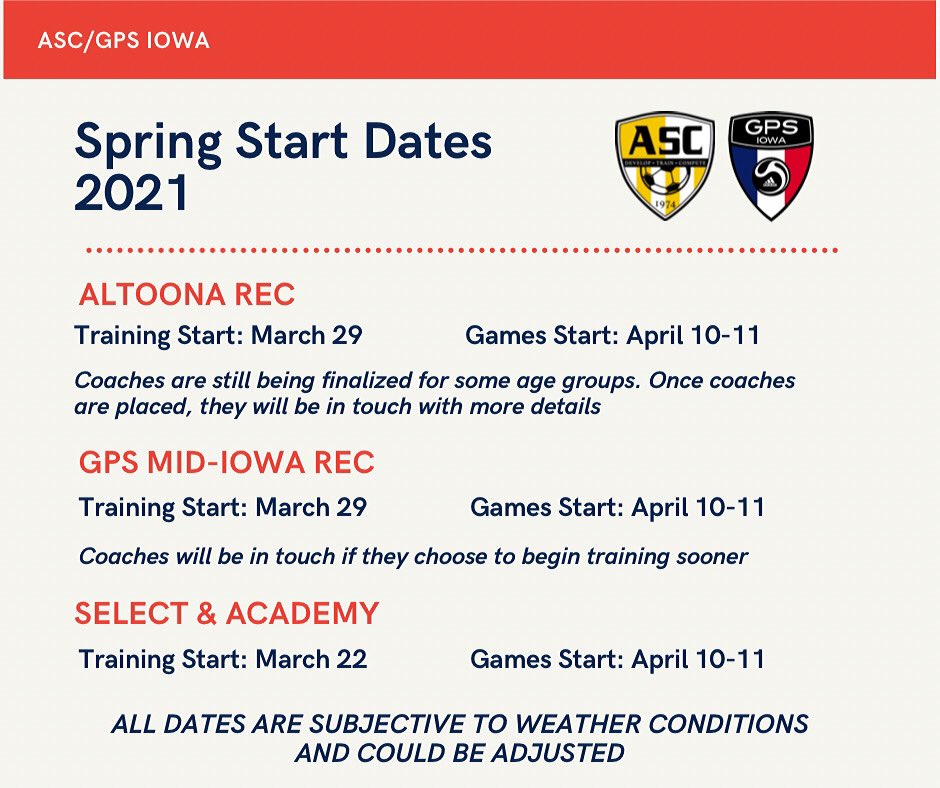 ASC/GPS IOWA

Spring Start Dates 2021

ASC
DEVELOP • TRAIN • COMPETE
1974

GPS
IOWA

ALTOONA REC
Training Start: March 29 Games Start: April 10-11

Coaches are still being finalized for some age groups. Once coaches are placed, they will be in touch with more details

GPS MID-IOWA REC
Training Start: March 29 Games Start: April 10-11

Coaches will be in touch if they choose to begin training sooner

SELECT & ACADEMY
Training Start: March 22 Games Start: April 10-11

ALL DATES ARE SUBJECTIVE TO WEATHER CONDITIONS AND COULD BE ADJUSTED